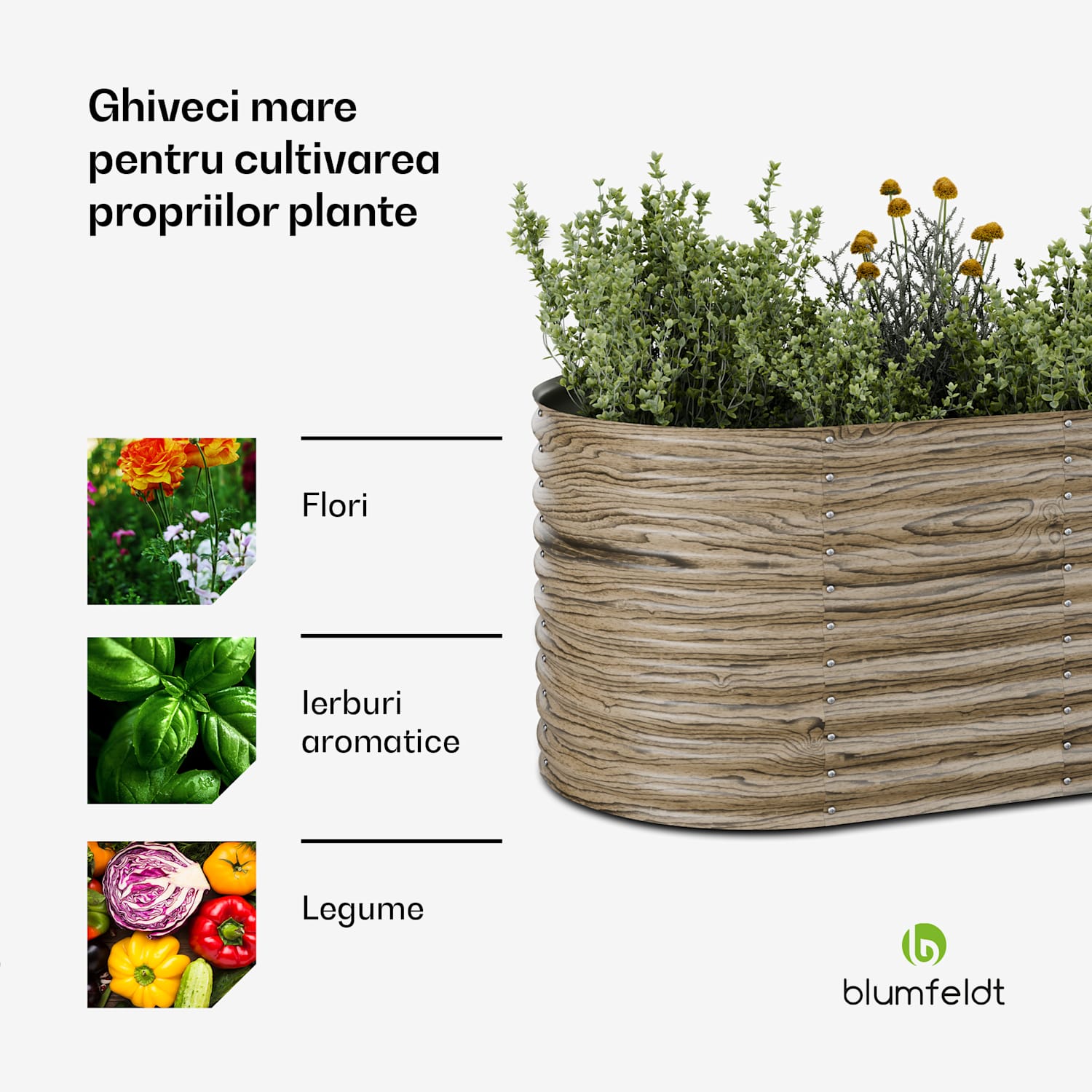 Ghiveci mare pentru cultivarea propriilor plante

Flori

Ierburi aromatice

Legume

blumfeldt